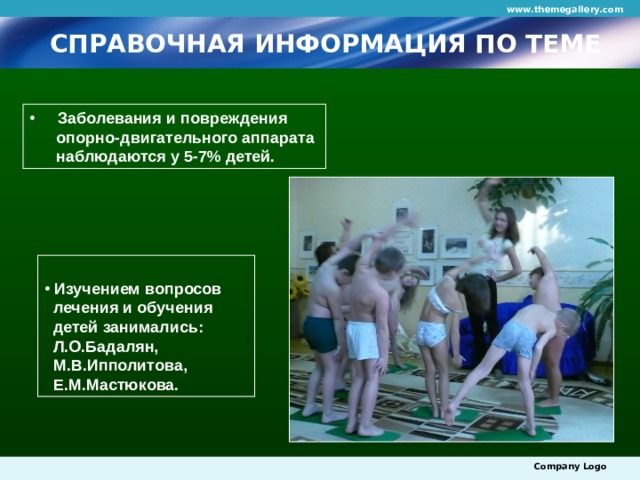 www.themegallery.com

СПРАВОЧНАЯ ИНФОРМАЦИЯ ПО ТЕМЕ

• Заболевания и повреждения опорно-двигательного аппарата наблюдаются у 5-7% детей.

• Изучением вопросов лечения и обучения детей занимались: Л.О.Бадалян, М.В.Ипполитова, Е.М.Мастюкова.

Company Logo